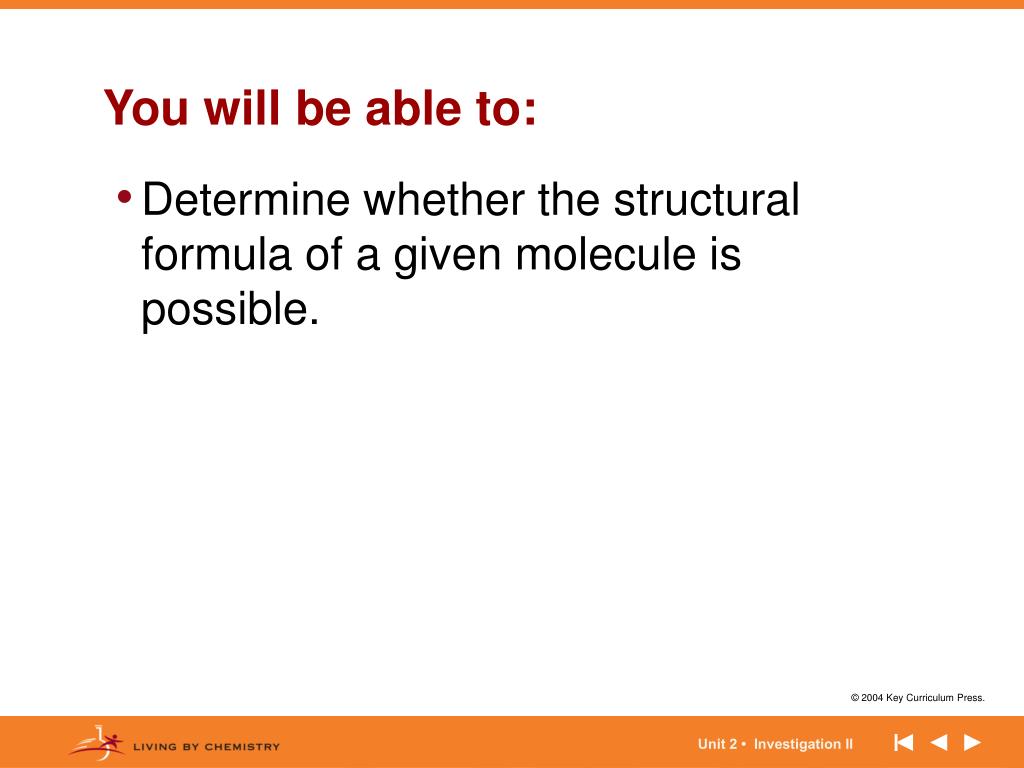 You will be able to:

• Determine whether the structural formula of a given molecule is possible.

© 2004 Key Curriculum Press.

LIVING BY CHEMISTRY

Unit 2 • Investigation II